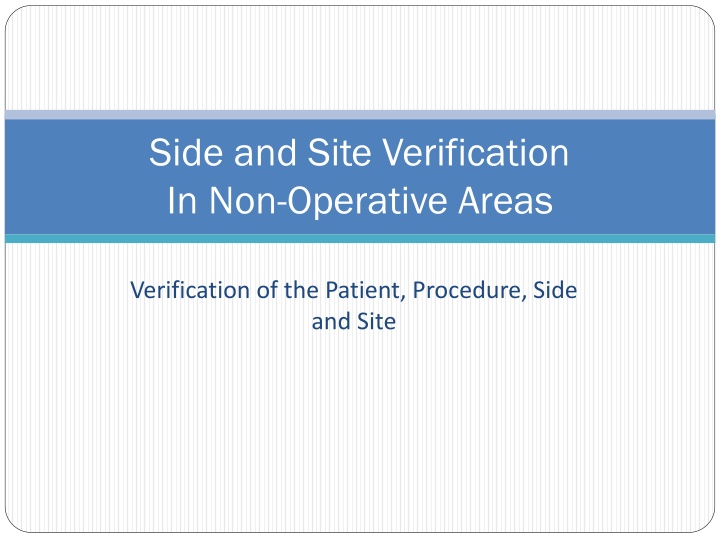 Side and Site Verification
In Non-Operative Areas

Verification of the Patient, Procedure, Side and Site